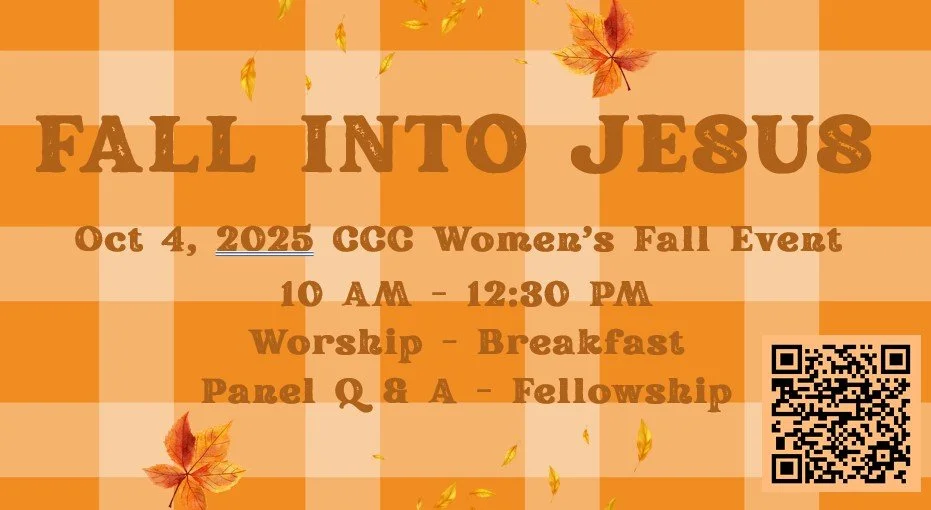 FALL INTO JESUS

Oct 4, 2025 CCC Women's Fall Event

10 AM - 12:30 PM

Worship - Breakfast

Panel Q & A - Fellowship